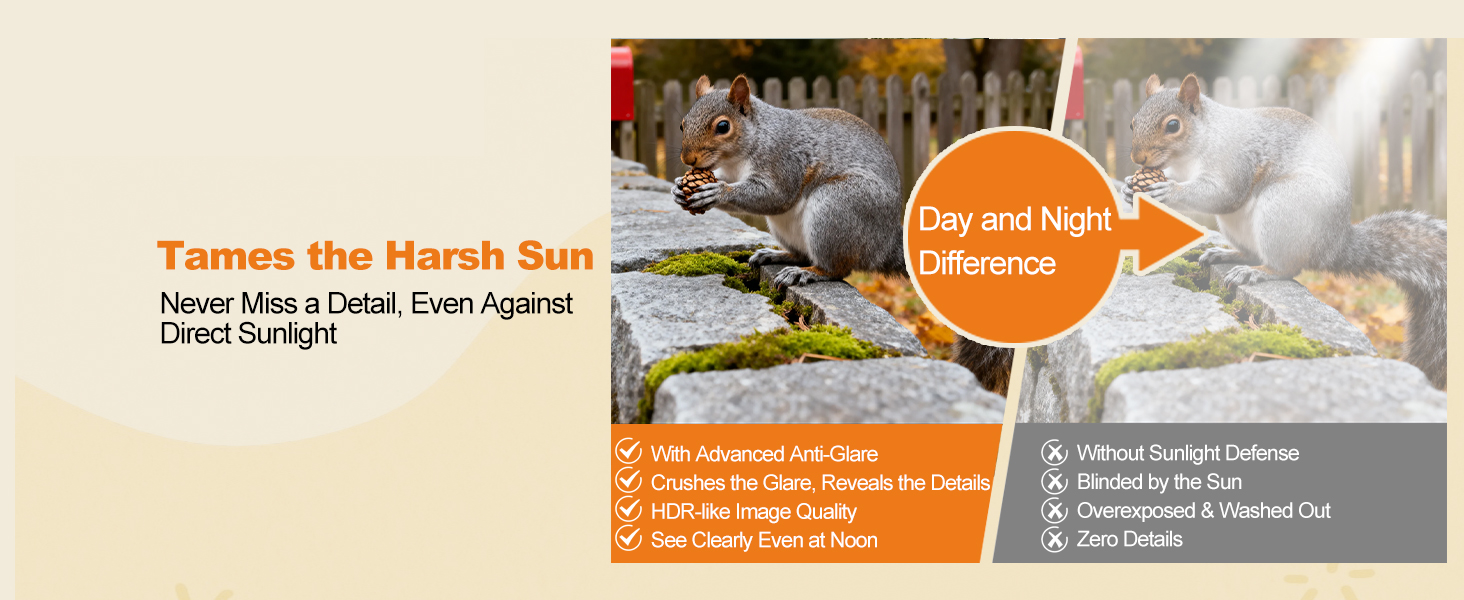 Tames the Harsh Sun

Never Miss a Detail, Even Against Direct Sunlight

Day and Night Difference

With Advanced Anti-Glare
Crushes the Glare, Reveals the Details
HDR-like Image Quality
See Clearly Even at Noon

Without Sunlight Defense
Blinded by the Sun
Overexposed & Washed Out
Zero Details